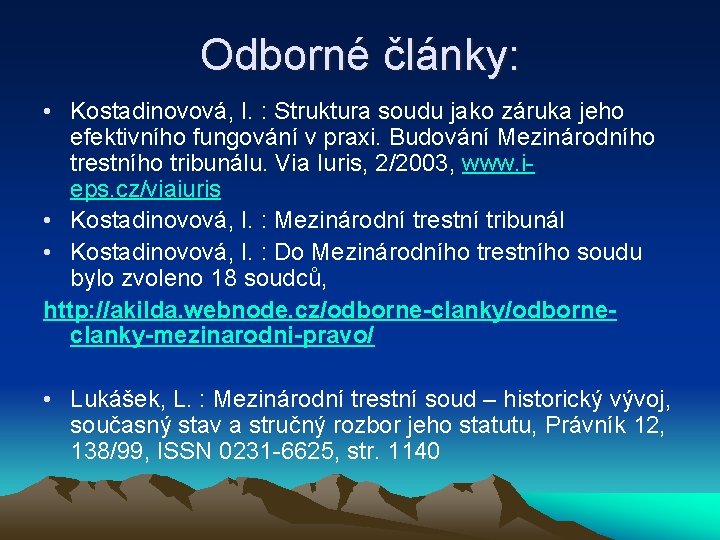 Odborné články:

• Kostadinovová, I. : Struktura soudu jako záruka jeho efektivního fungování v praxi. Budování Mezinárodního trestního tribunálu. Via Iuris, 2/2003, www.i-eps.cz/viaiuris

• Kostadinovová, I. : Mezinárodní trestní tribunál

• Kostadinovová, I. : Do Mezinárodního trestního soudu bylo zvoleno 18 soudců,

http://akilda.webnode.cz/odborne-clanky/odborne-clanky-mezinarodni-pravo/

• Lukášek, L. : Mezinárodní trestní soud – historický vývoj, současný stav a stručný rozbor jeho statutu, Právník 12, 138/99, ISSN 0231-6625, str. 1140